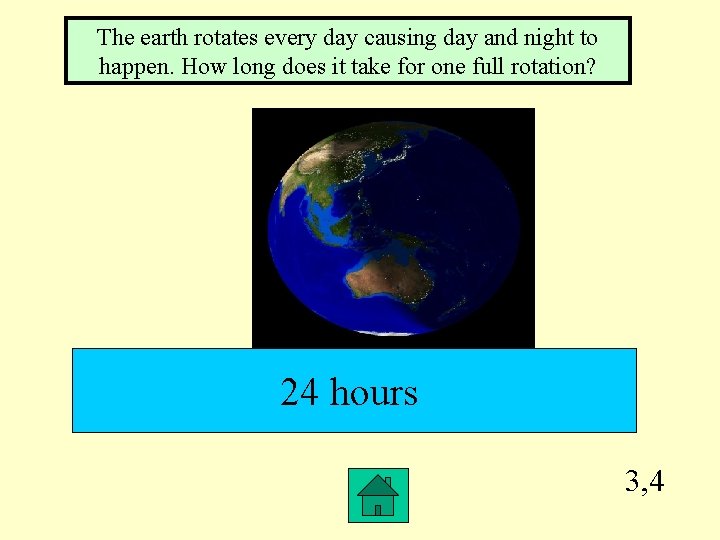 The earth rotates every day causing day and night to happen. How long does it take for one full rotation?

24 hours

3,4